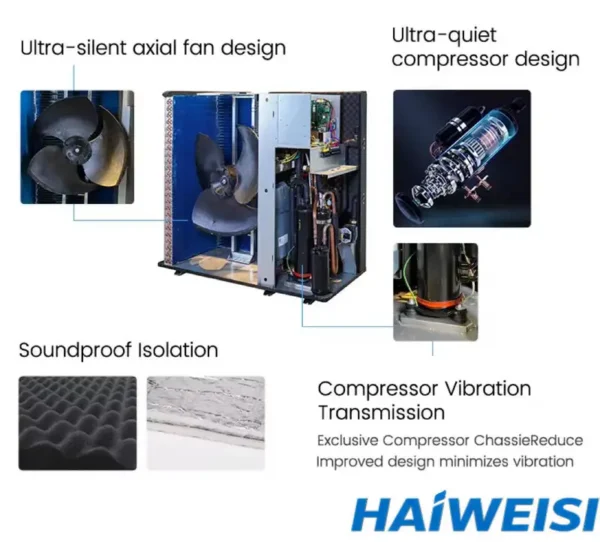 Ultra-silent axial fan design

Ultra-quiet compressor design

Soundproof Isolation

Compressor Vibration Transmission

Exclusive Compressor ChassieReduce
Improved design minimizes vibration

HAIWEISI